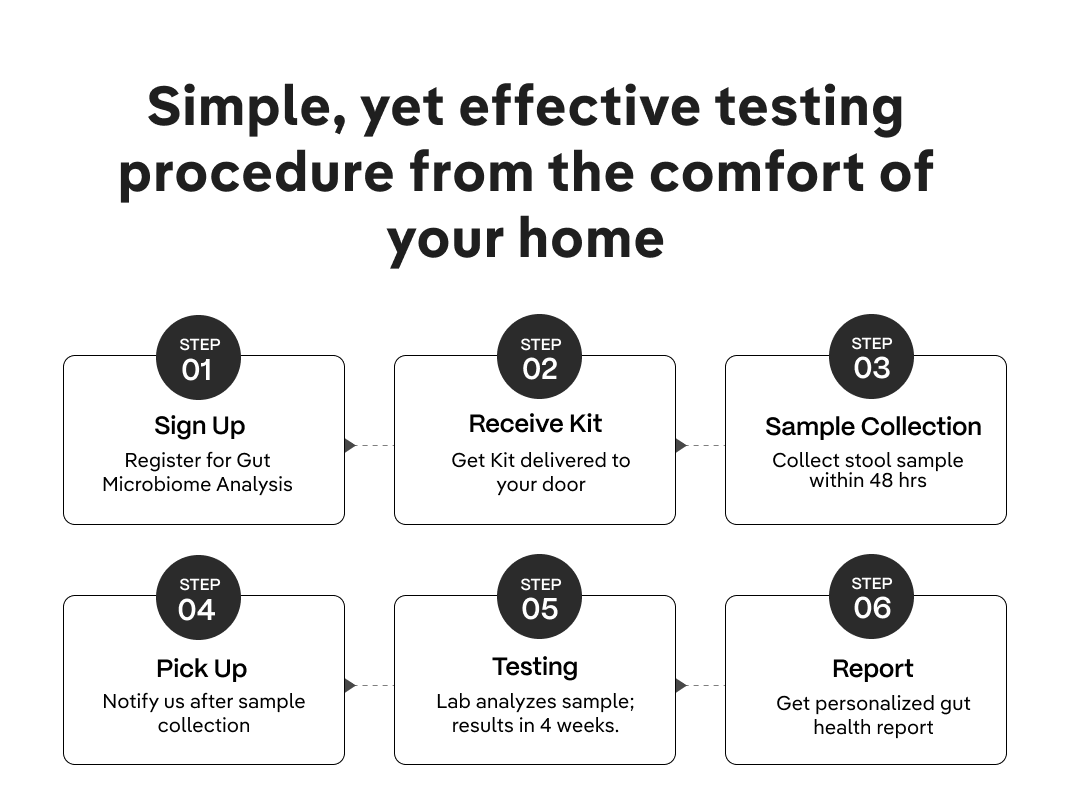 Simple, yet effective testing procedure from the comfort of your home

STEP
01
Sign Up
Register for Gut Microbiome Analysis

STEP
02
Receive Kit
Get Kit delivered to your door

STEP
03
Sample Collection
Collect stool sample within 48 hrs

STEP
04
Pick Up
Notify us after sample collection

STEP
05
Testing
Lab analyzes sample; results in 4 weeks.

STEP
06
Report
Get personalized gut health report